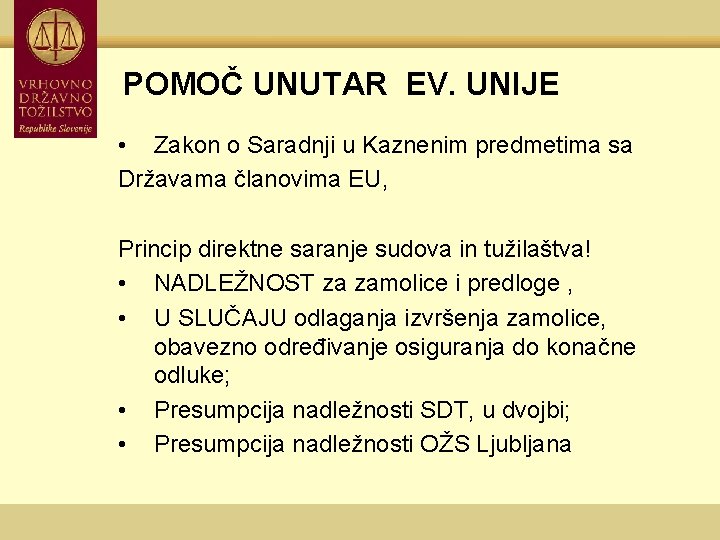 VRHOVNO DRŽAVNO TOŽILSTVO
Republike Slovenije

POMOČ UNUTAR EV. UNIJE

• Zakon o Saradnji u Kaznenim predmetima sa Državama članovima EU,

Princip direktne saranje sudova in tužilaštva!

• NADLEŽNOST za zamolice i predloge ,
• U SLUČAJU odlaganja izvršenja zamolice, obavezno određivanje osiguranja do konačne odluke;
• Presumpcija nadležnosti SDT, u dvojbi;
• Presumpcija nadležnosti OŽS Ljubljana